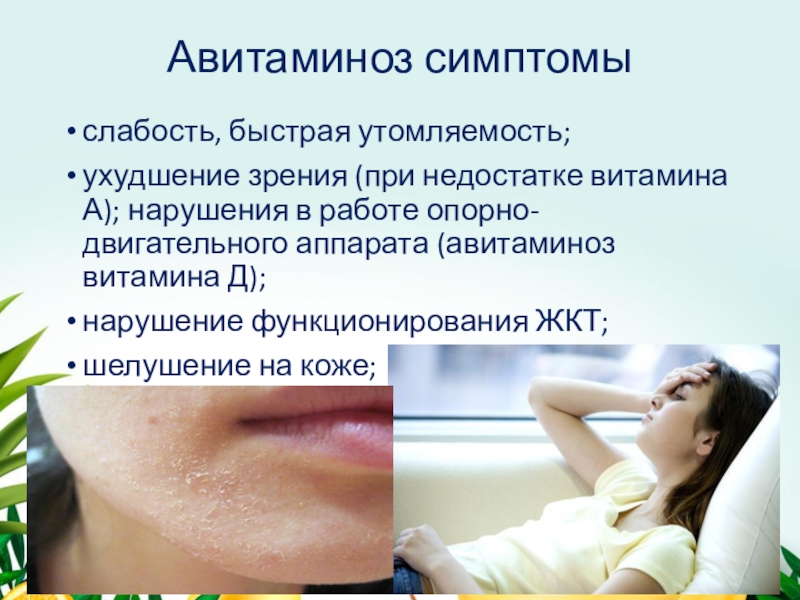 Авитаминоз симптомы

• слабость, быстрая утомляемость;

• ухудшение зрения (при недостатке витамина А); нарушения в работе опорно-двигательного аппарата (авитаминоз витамина Д);

• нарушение функционирования ЖКТ;

• шелушение на коже;